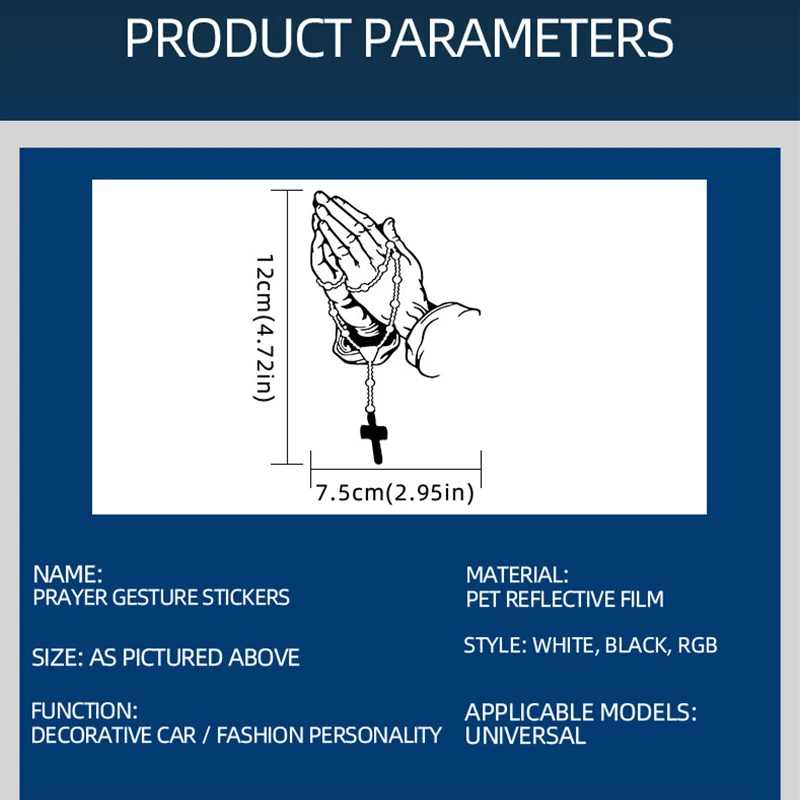 PRODUCT PARAMETERS

12cm(4.72in)

7.5cm(2.95in)

NAME:
PRAYER GESTURE STICKERS

SIZE: AS PICTURED ABOVE

FUNCTION:
DECORATIVE CAR / FASHION PERSONALITY

MATERIAL:
PET REFLECTIVE FILM

STYLE: WHITE, BLACK, RGB

APPLICABLE MODELS:
UNIVERSAL